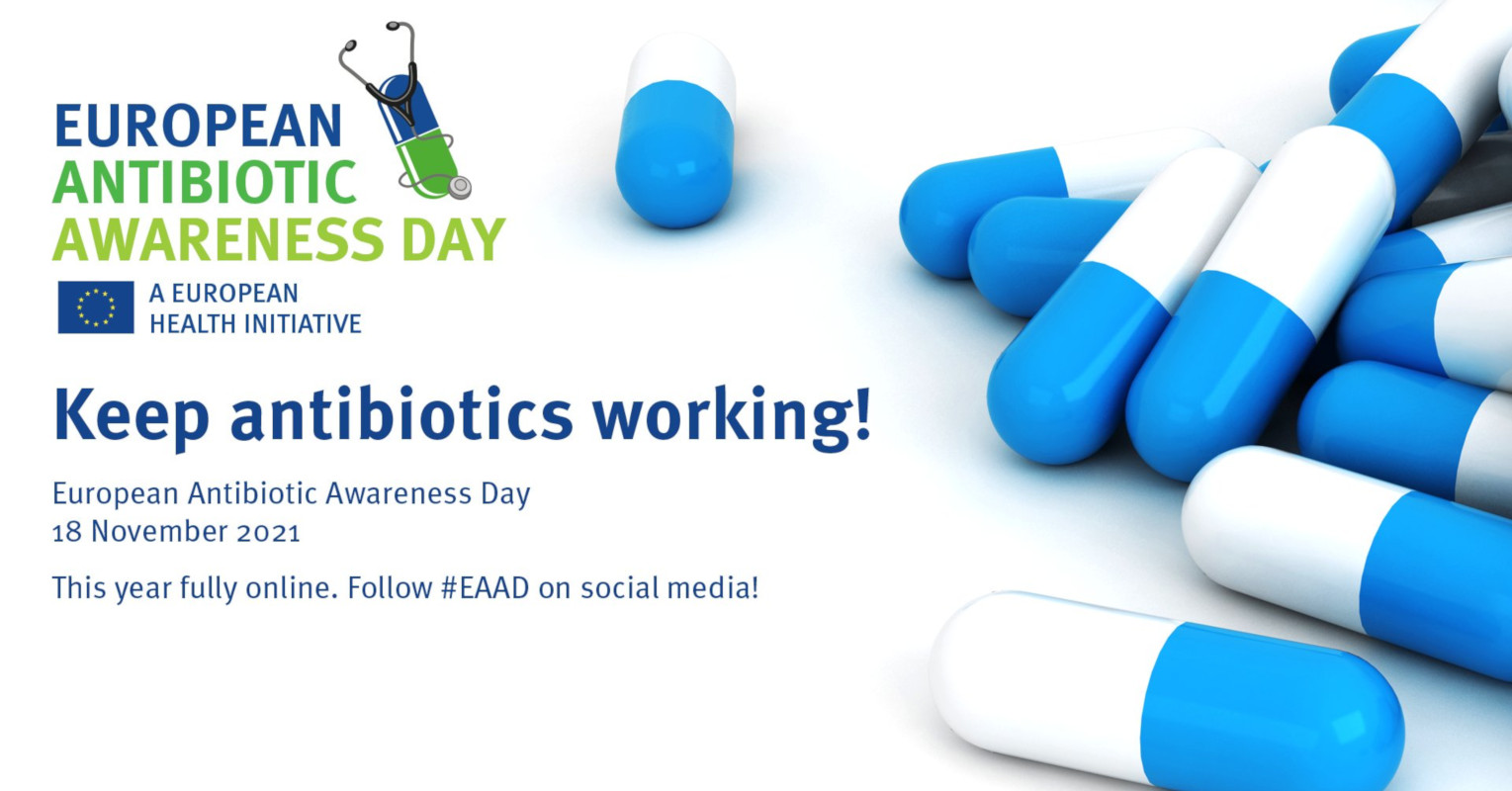 EUROPEAN
ANTIBIOTIC
AWARENESS DAY

A EUROPEAN
HEALTH INITIATIVE

Keep antibiotics working!

European Antibiotic Awareness Day
18 November 2021

This year fully online. Follow #EAAD on social media!